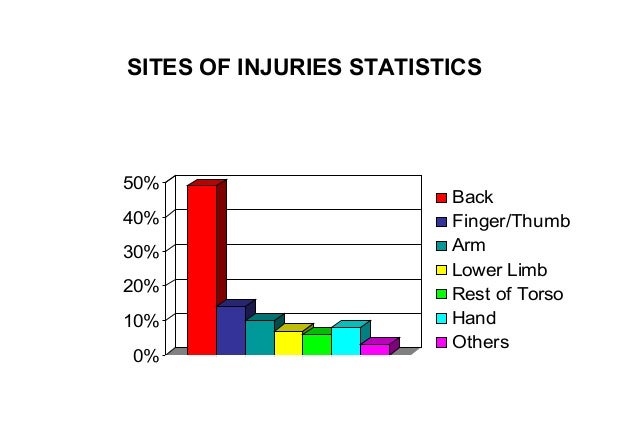 SITES OF INJURIES STATISTICS

50%
40%
30%
20%
10%
0%

Back
Finger/Thumb
Arm
Lower Limb
Rest of Torso
Hand
Others